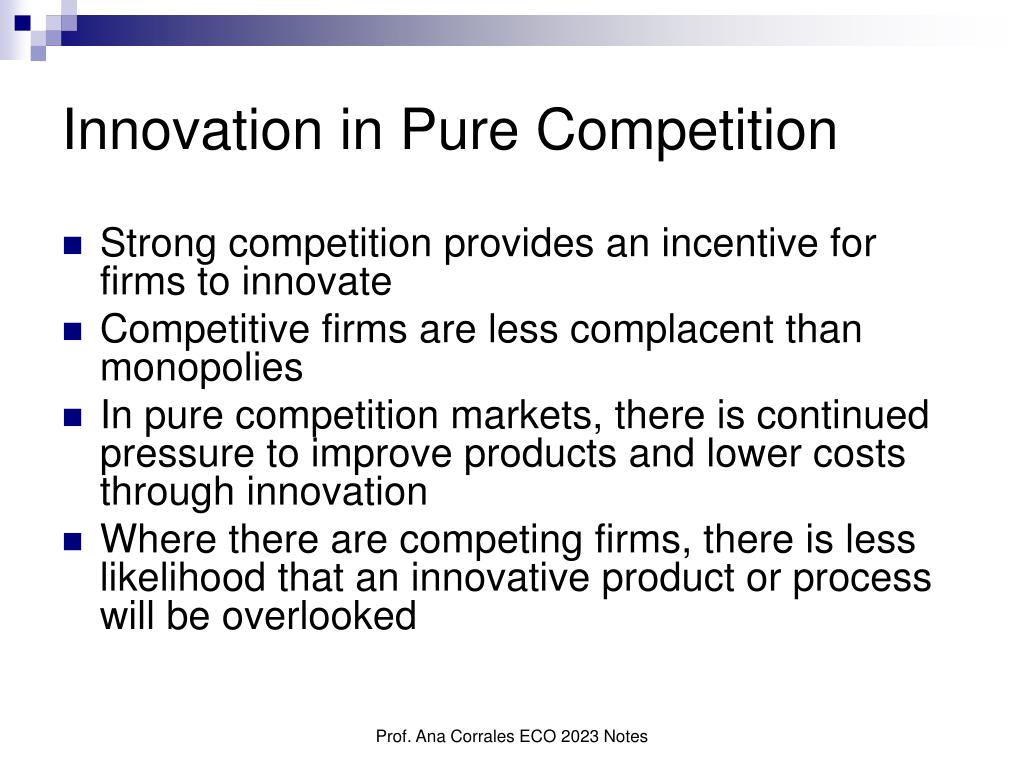 Innovation in Pure Competition

- Strong competition provides an incentive for firms to innovate
- Competitive firms are less complacent than monopolies
- In pure competition markets, there is continued pressure to improve products and lower costs through innovation
- Where there are competing firms, there is less likelihood that an innovative product or process will be overlooked

Prof. Ana Corrales ECO 2023 Notes